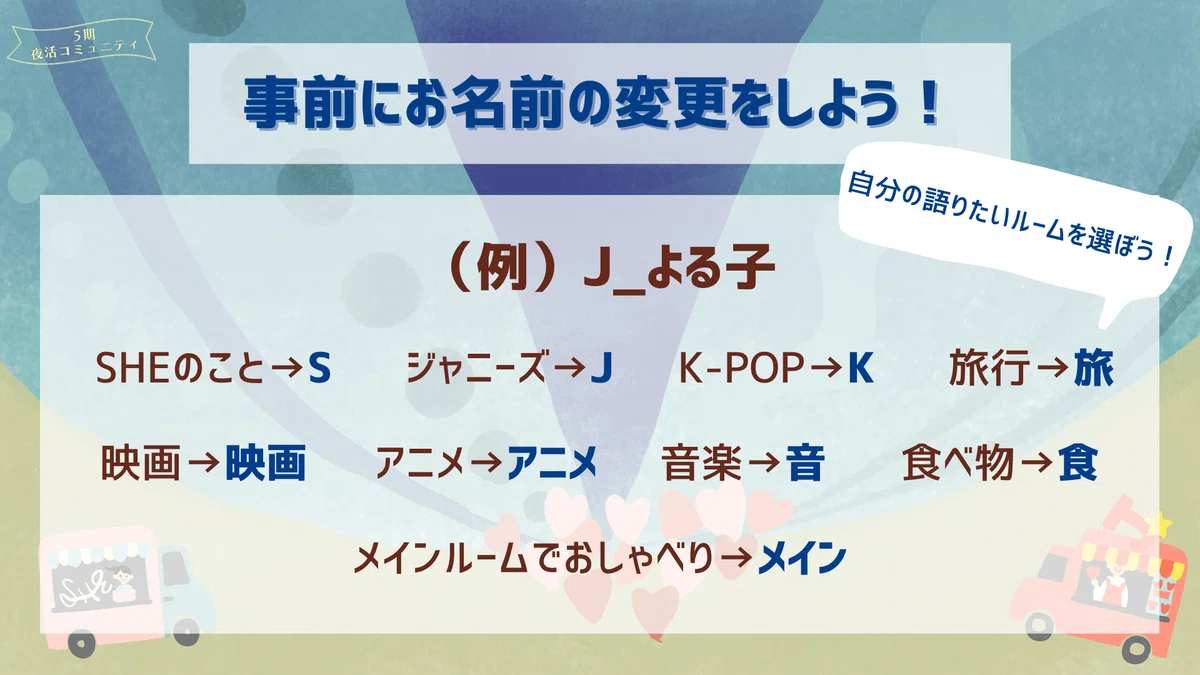 5期
夜活コミュニティ

事前にお名前の変更をしよう！

自分の語りたいルームを選ぼう！

（例）J_よる子

SHEのこと→S　ジャニーズ→J　K-POP→K　旅行→旅

映画→映画　アニメ→アニメ　音楽→音　食べ物→食

メインルームでおしゃべり→メイン

SHE